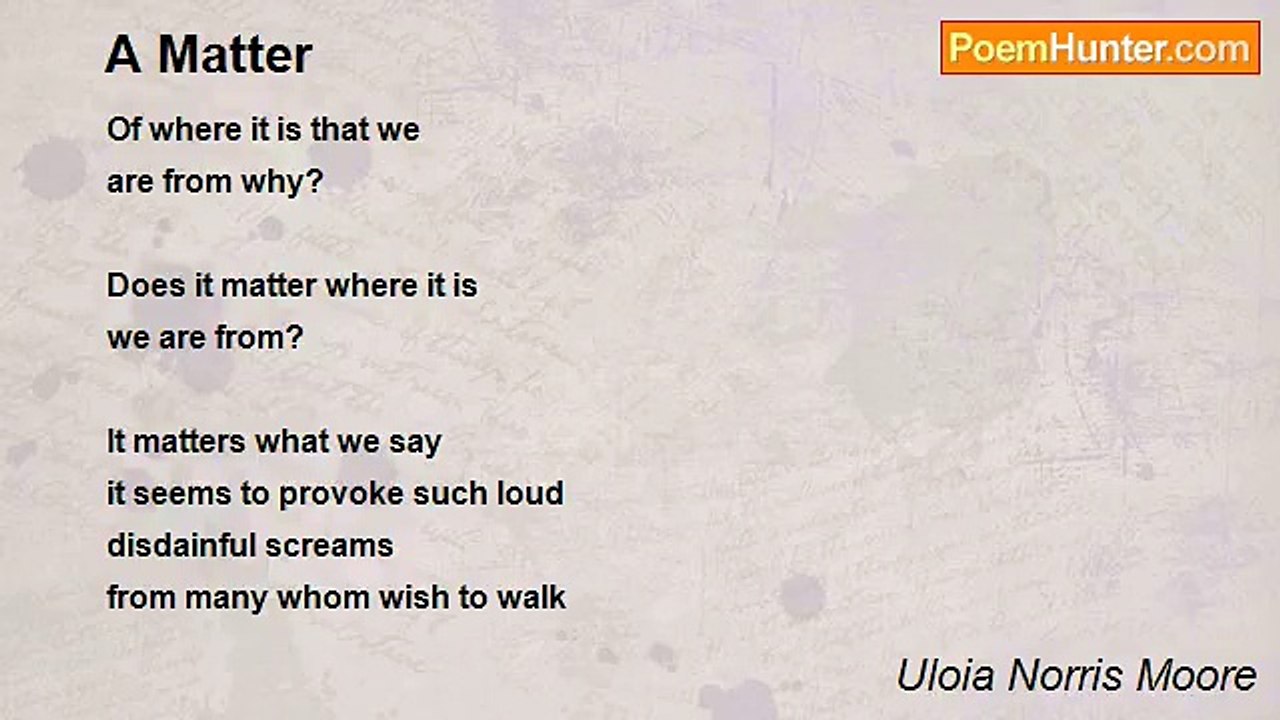 A Matter

PoemHunter.com

Of where it is that we
are from why?

Does it matter where it is
we are from?

It matters what we say
it seems to provoke such loud
disdainful screams
from many whom wish to walk

Uloia Norris Moore